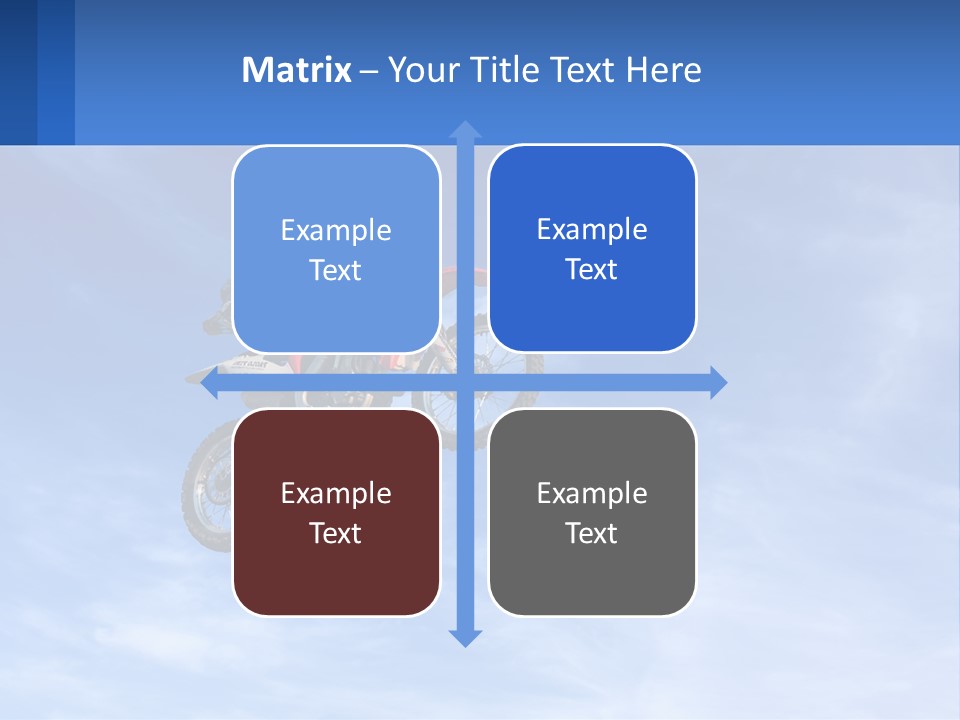 Matrix – Your Title Text Here

Example Text

Example Text

Example Text

Example Text